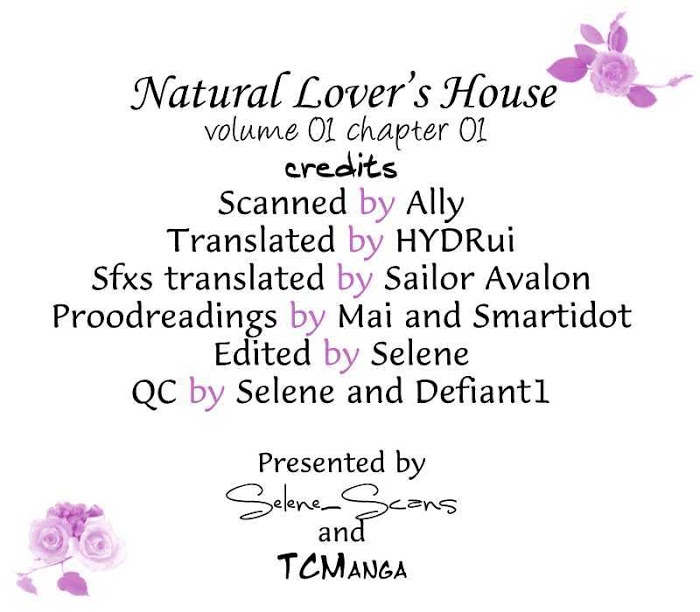 Natural Lover's House
volume 01 chapter 01
credits
Scanned by Ally
Translated by HYDRui
Sfxs translated by Sailor Avalon
Proodreadings by Mai and Smartidot
Edited by Selene
QC by Selene and Defiant1

Presented by
Selene_Scans
and
TCManga